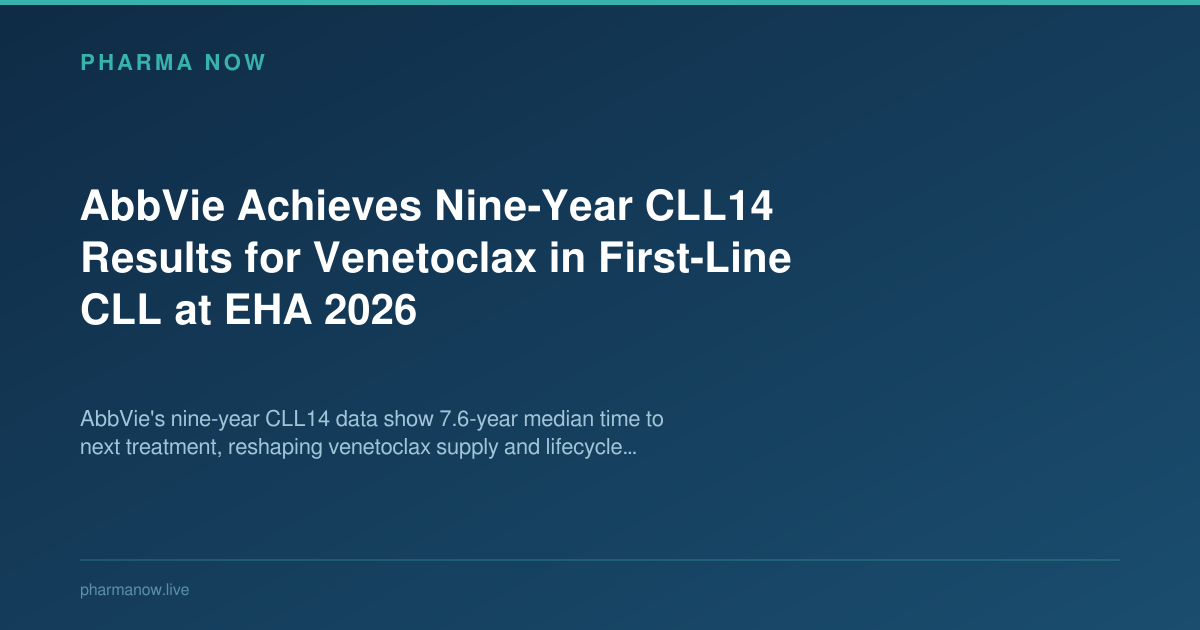 PHARMA NOW

AbbVie Achieves Nine-Year CLL14 Results for Venetoclax in First-Line CLL at EHA 2026

AbbVie's nine-year CLL14 data show 7.6-year median time to next treatment, reshaping venetoclax supply and lifecycle...

pharmanow.live